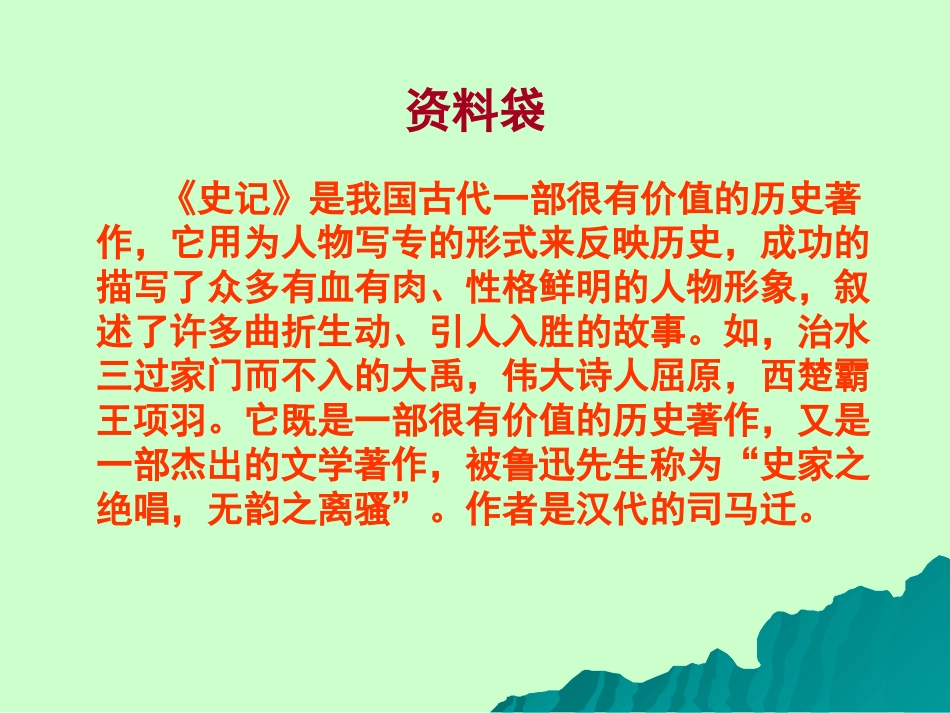 资料袋

《史记》是我国古代一部很有价值的历史著作，它用为人物写专的形式来反映历史，成功的描写了众多有血有肉、性格鲜明的人物形象，叙述了许多曲折生动、引人入胜的故事。如，治水三过家门而不入的大禹，伟大诗人屈原，西楚霸王项羽。它既是一部很有价值的历史著作，又是一部杰出的文学著作，被鲁迅先生称为“史家之绝唱，无韵之离骚”。作者是汉代的司马迁。